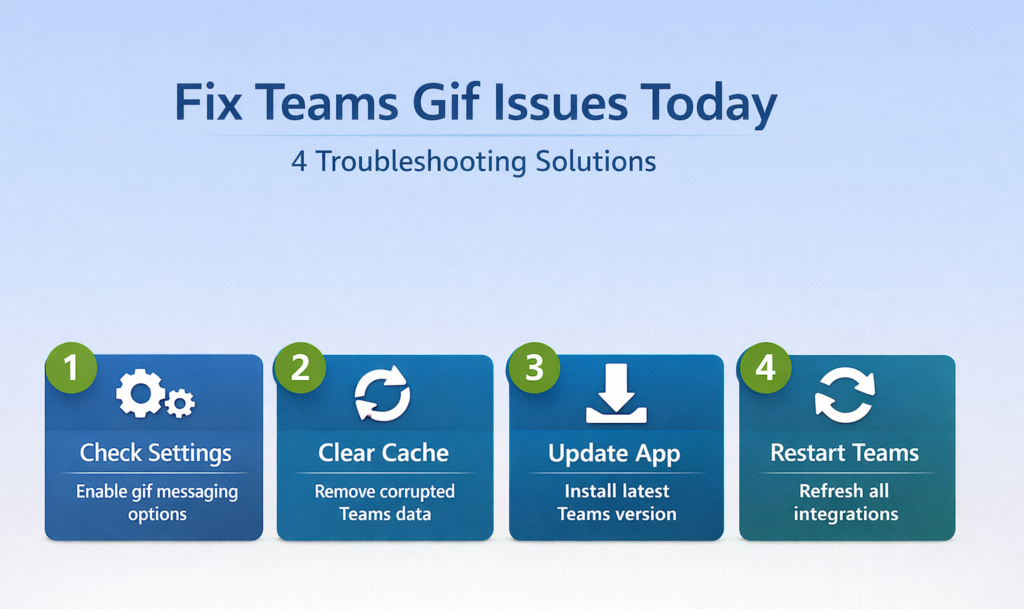 Fix Teams Gif Issues Today

4 Troubleshooting Solutions

1
Check Settings
Enable gif messaging options

2
Clear Cache
Remove corrupted Teams data

3
Update App
Install latest Teams version

4
Restart Teams
Refresh all integrations